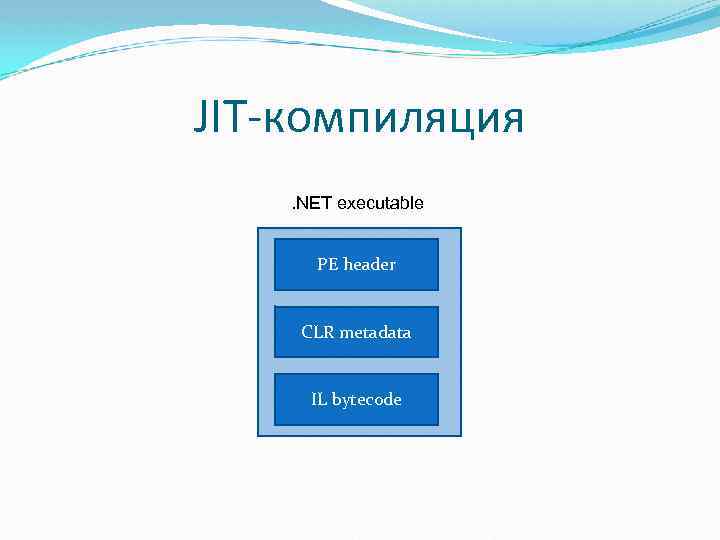 JIT-компиляция

.NET executable

PE header

CLR metadata

IL bytecode